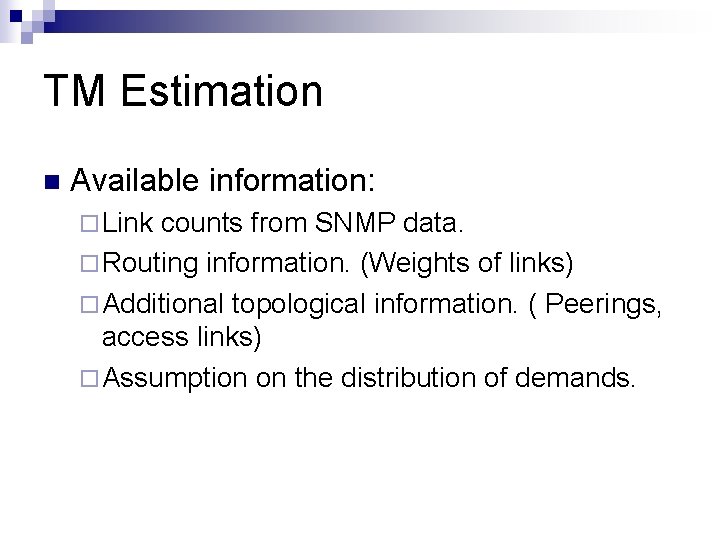 TM Estimation

Available information:

Link counts from SNMP data.

Routing information. (Weights of links)

Additional topological information. ( Peerings, access links)

Assumption on the distribution of demands.